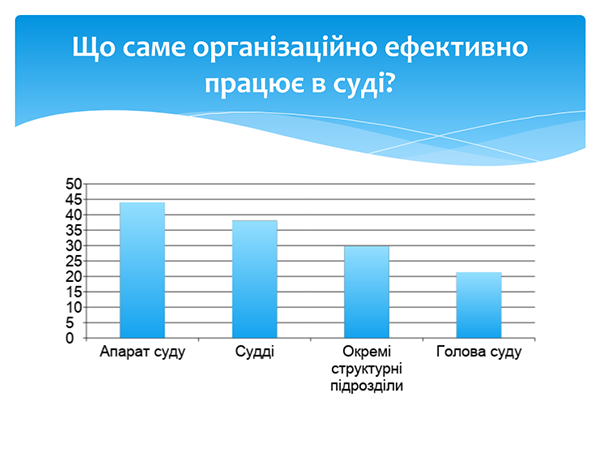 Що саме організаційно ефективно працює в суді?

50
45
40
35
30
25
20
15
10
5
0

Апарат суду
Судді
Окремі структурні підрозділи
Голова суду